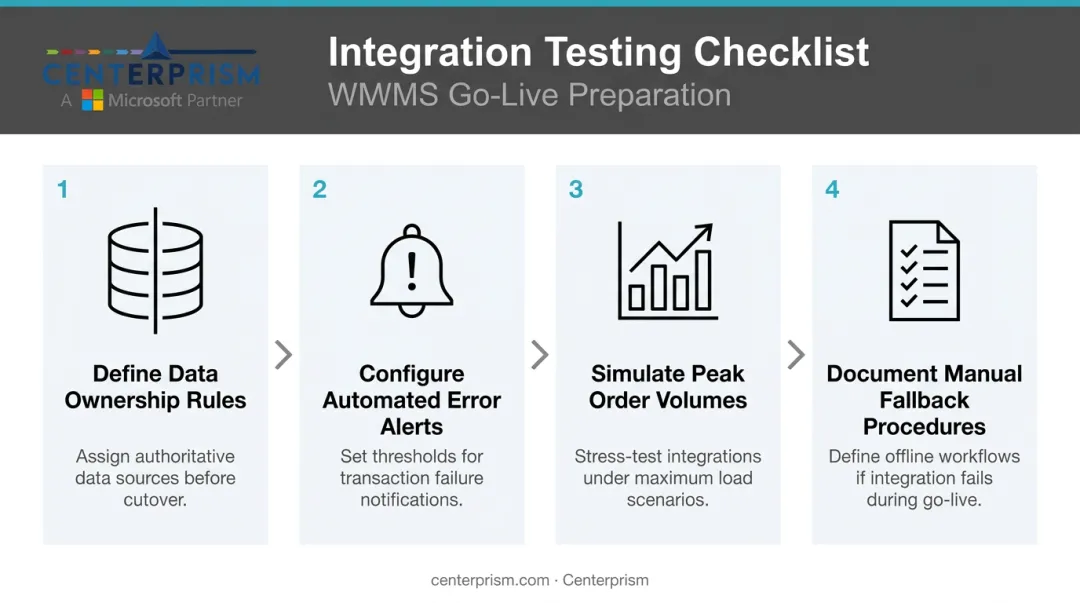 CENTERPRISM
A Microsoft Partner

Integration Testing Checklist
WMMS Go-Live Preparation

1
Define Data Ownership Rules
Assign authoritative data sources before cutover.

2
Configure Automated Error Alerts
Set thresholds for transaction failure notifications.

3
Simulate Peak Order Volumes
Stress-test integrations under maximum load scenarios.

4
Document Manual Fallback Procedures
Define offline workflows if integration fails during go-live.

centerprism.com · Centerprism